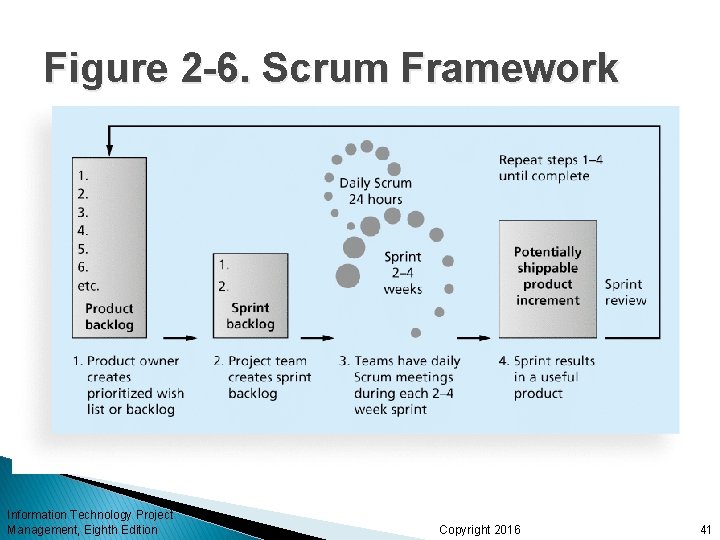 Figure 2-6. Scrum Framework

1.
2.
3.
4.
5.
6.
etc.
Product backlog

1.
2.
Sprint backlog

Daily Scrum 24 hours

Sprint 2–4 weeks

Repeat steps 1–4 until complete

Potentially shippable product increment

Sprint review

1. Product owner creates prioritized wish list or backlog

2. Project team creates sprint backlog

3. Teams have daily Scrum meetings during each 2–4 week sprint

4. Sprint results in a useful product

Information Technology Project Management, Eighth Edition

Copyright 2016

41